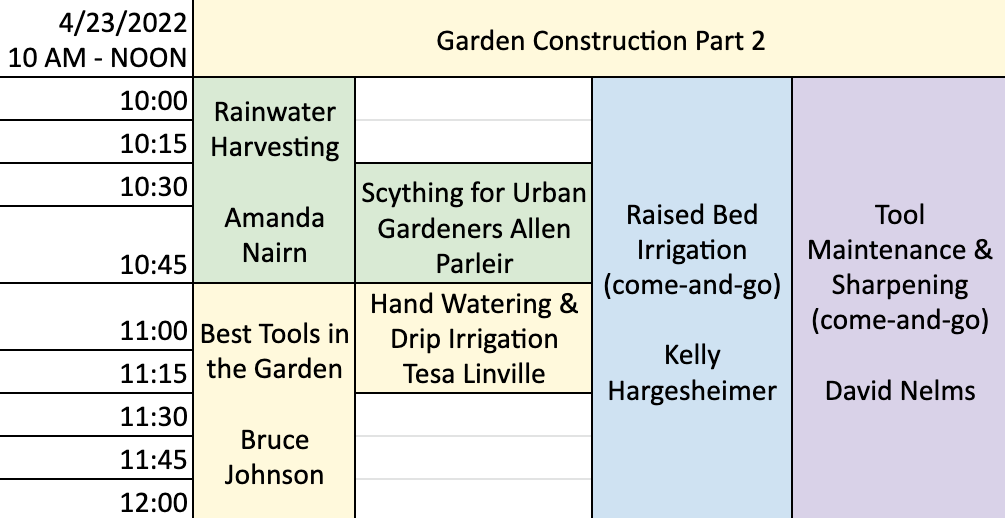 | 4/23/2022 10 AM - NOON | Garden Construction Part 2 | | | |
|---|---|---|---|---|
| 10:00 | Rainwater Harvesting Amanda Nairn | | Raised Bed Irrigation (come-and-go) Kelly Hargesheimer | Tool Maintenance & Sharpening (come-and-go) David Nelms |
| 10:15 | | | | |
| 10:30 | | Scything for Urban Gardeners Allen Parleir | | |
| 10:45 | | | | |
| 11:00 | Best Tools in the Garden Bruce Johnson | Hand Watering & Drip Irrigation Tesa Linville | | |
| 11:15 | | | | |
| 11:30 | | | | |
| 11:45 | | | | |
| 12:00 | | | | |